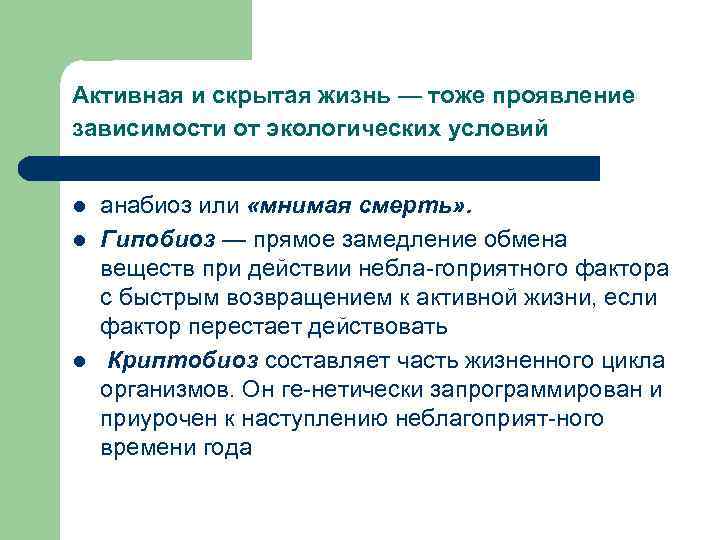 Активная и скрытая жизнь — тоже проявление зависимости от экологических условий

- анабиоз или «мнимая смерть».
- Гипобиоз — прямое замедление обмена веществ при действии небла-гоприятного фактора с быстрым возвращением к активной жизни, если фактор перестает действовать
- Криптобиоз составляет часть жизненного цикла организмов. Он ге-нетически запрограммирован и приурочен к наступлению неблагоприят-ного времени года